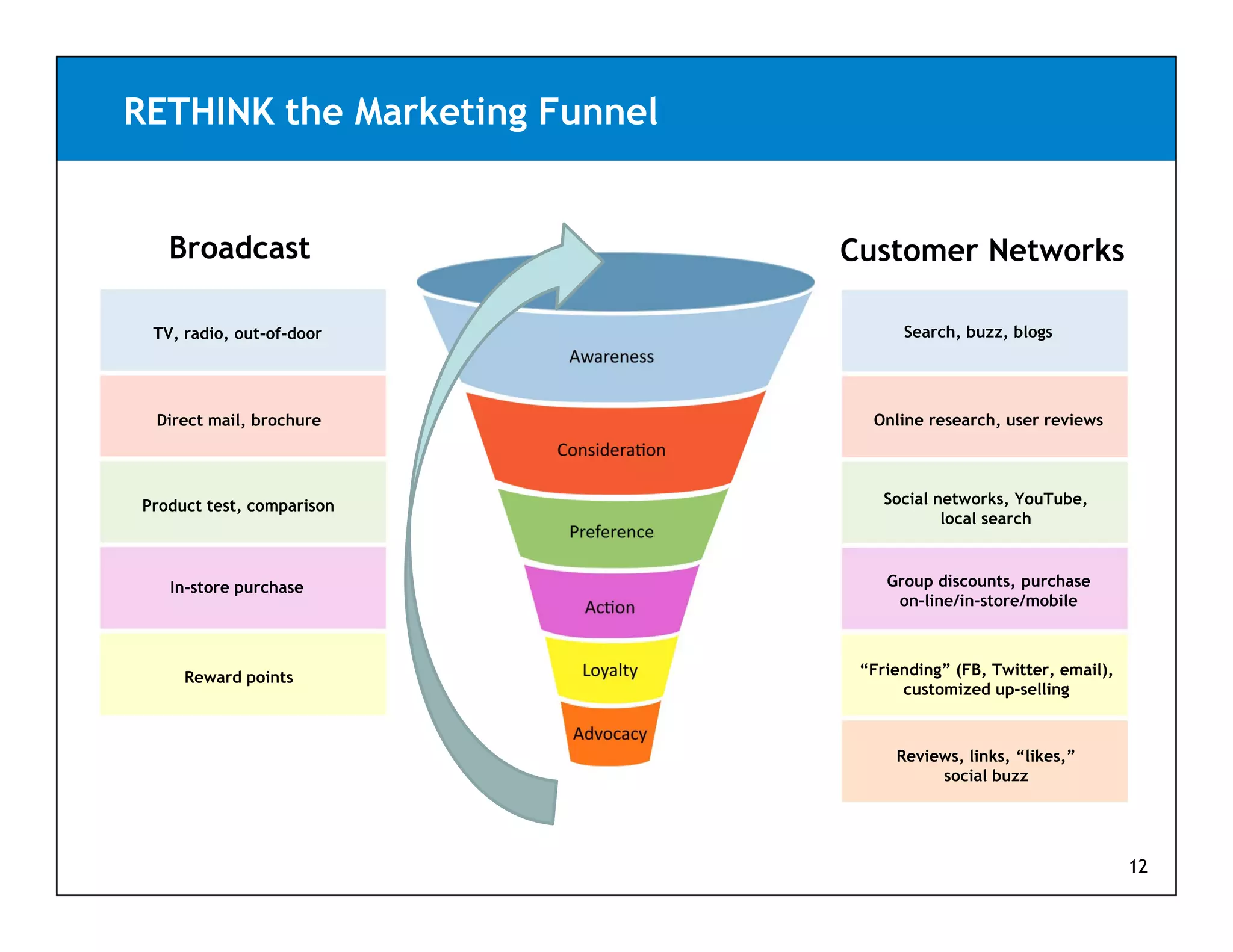 RETHINK the Marketing Funnel

Broadcast

TV, radio, out-of-door

Direct mail, brochure

Product test, comparison

In-store purchase

Reward points

Awareness

Consideration

Preference

Action

Loyalty

Advocacy

Customer Networks

Search, buzz, blogs

Online research, user reviews

Social networks, YouTube, local search

Group discounts, purchase on-line/in-store/mobile

“Friending” (FB, Twitter, email), customized up-selling

Reviews, links, “likes,” social buzz

12